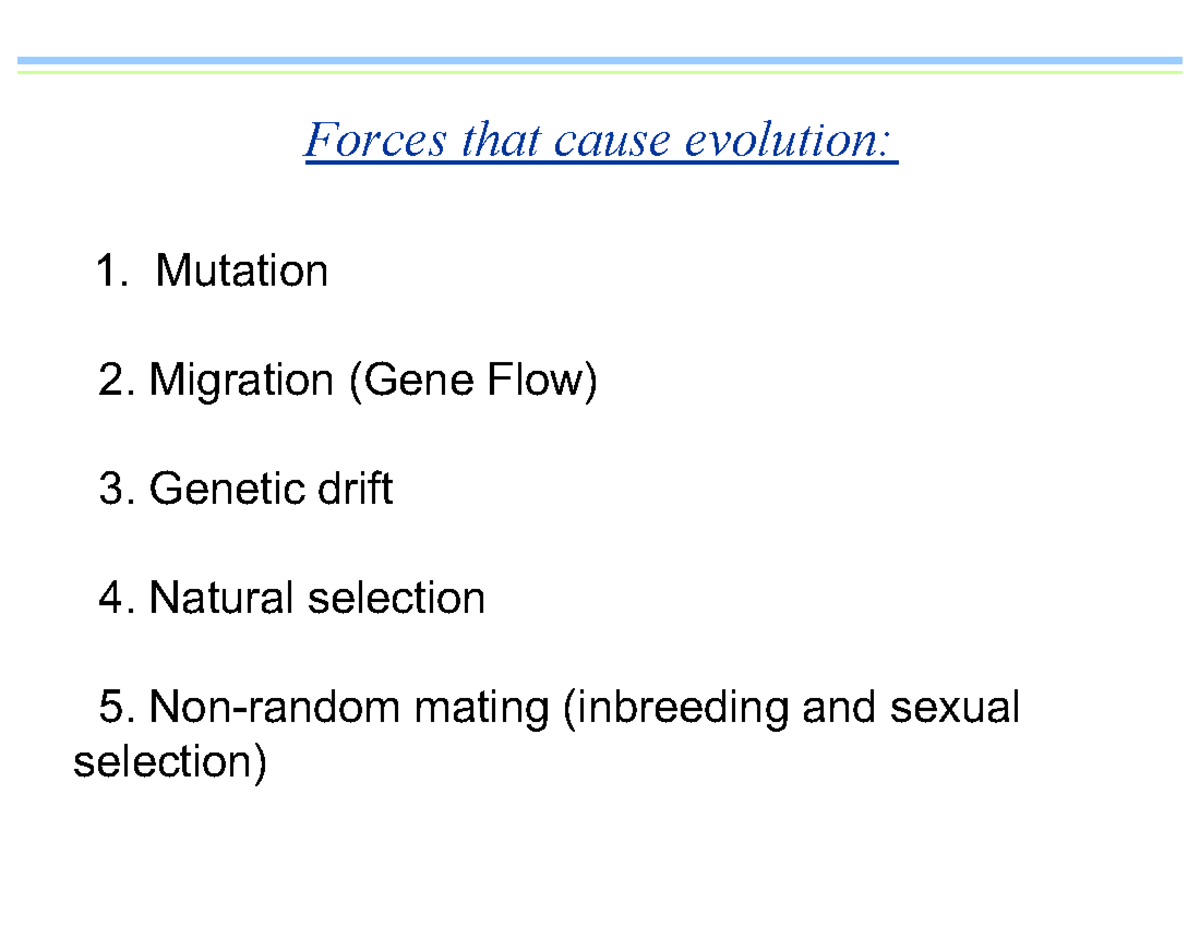 Forces that cause evolution:

1. Mutation

2. Migration (Gene Flow)

3. Genetic drift

4. Natural selection

5. Non-random mating (inbreeding and sexual selection)